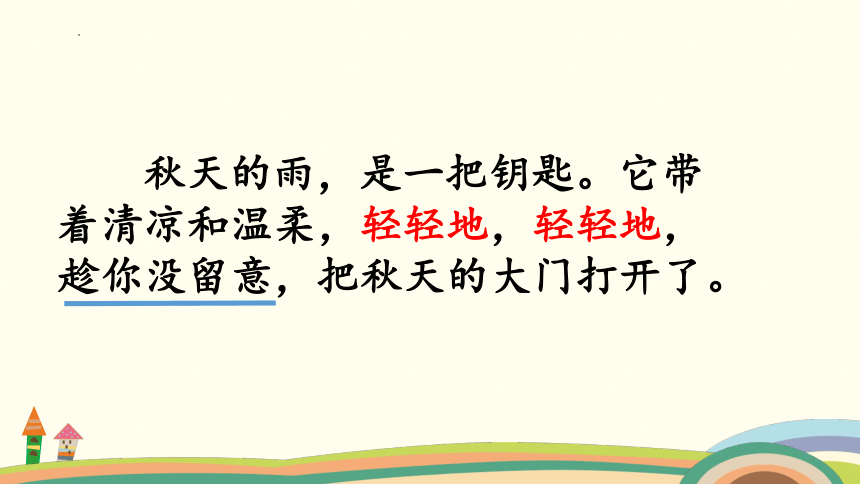 秋天的雨，是一把钥匙。它带着清凉和温柔，轻轻地，轻轻地，趁你没留意，把秋天的大门打开了。